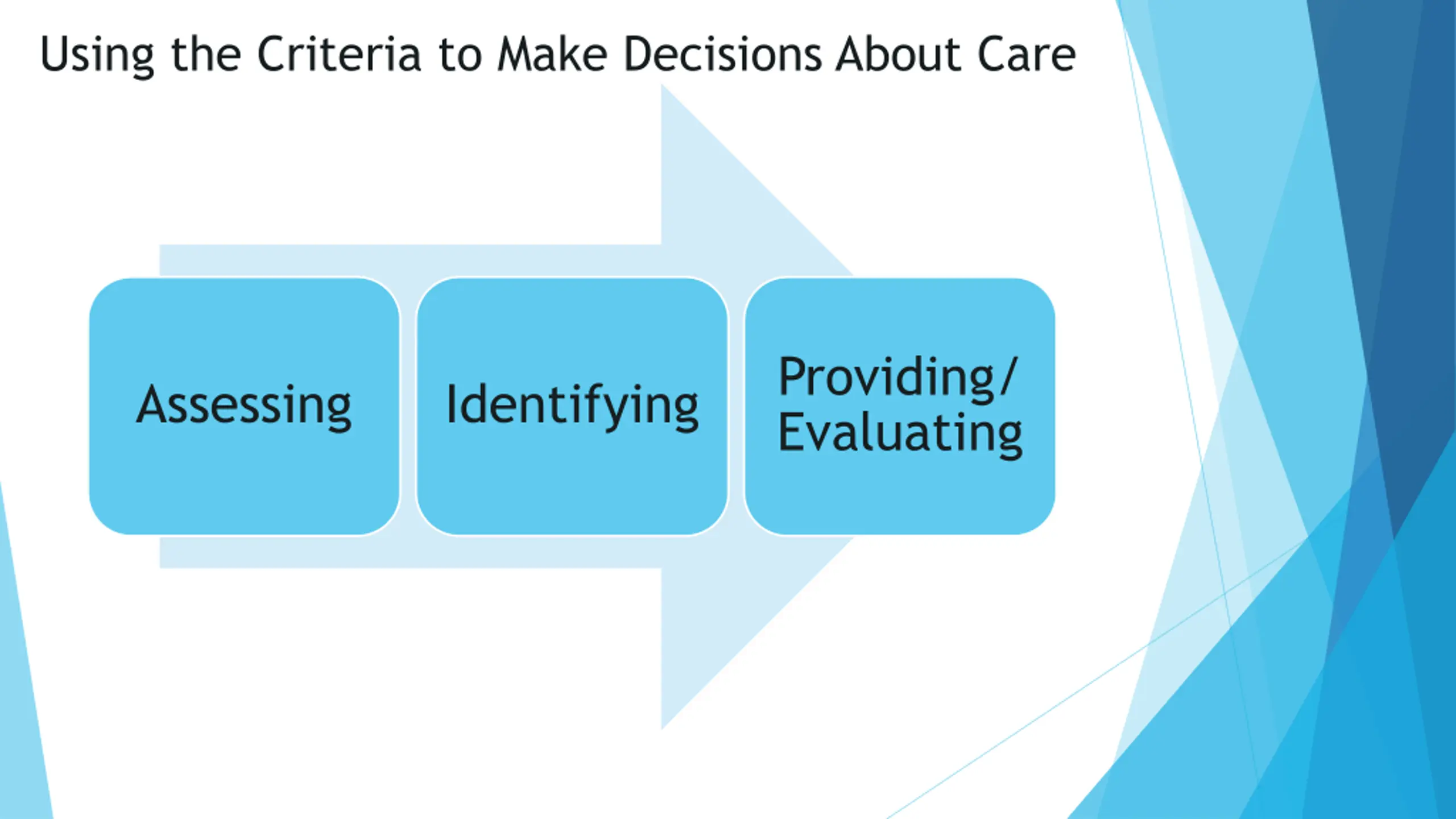 Using the Criteria to Make Decisions About Care

Assessing

Identifying

Providing/ Evaluating